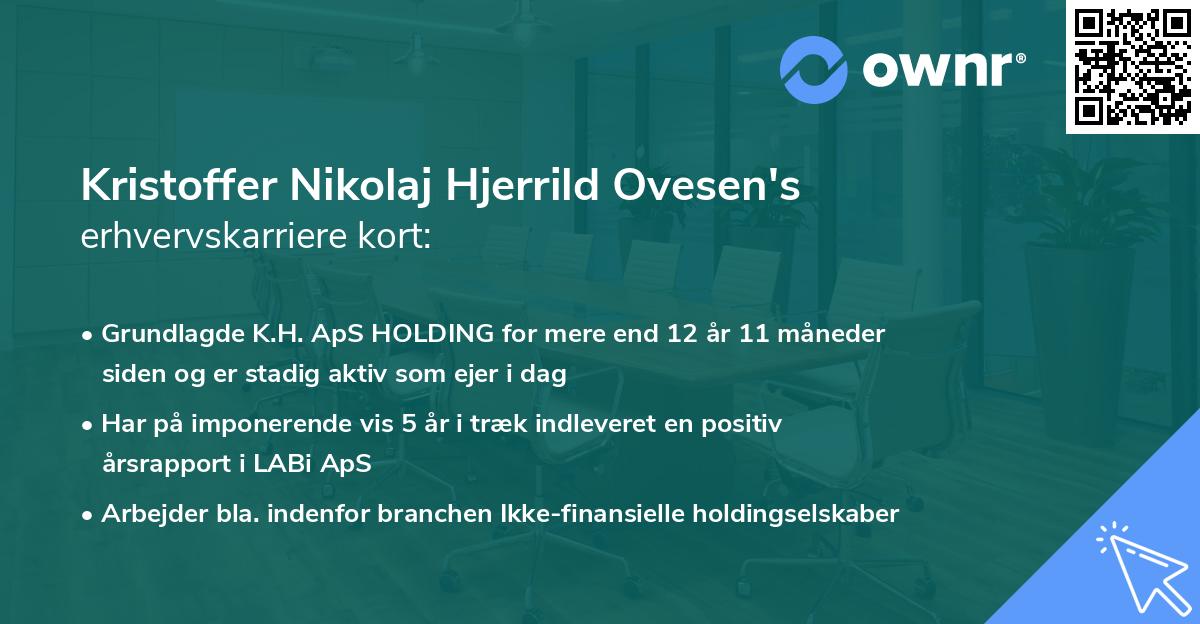 ownr®

Kristoffer Nikolaj Hjerrild Ovesen's
erhvervskarriere kort:

• Grundlagde K.H. ApS HOLDING for mere end 12 år 11 måneder siden og er stadig aktiv som ejer i dag

• Har på imponerende vis 5 år i træk indleveret en positiv årsrapport i LABi ApS

• Arbejder bla. indenfor branchen Ikke-finansielle holdingselskaber